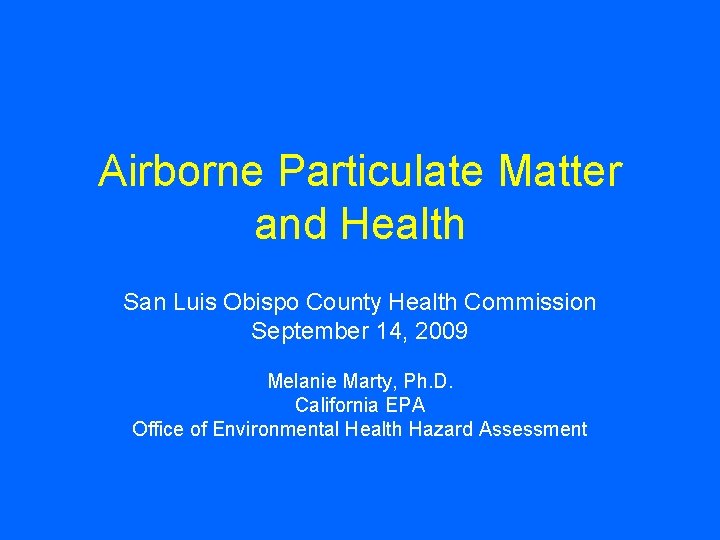 Airborne Particulate Matter and Health

San Luis Obispo County Health Commission
September 14, 2009

Melanie Marty, Ph.D.
California EPA
Office of Environmental Health Hazard Assessment